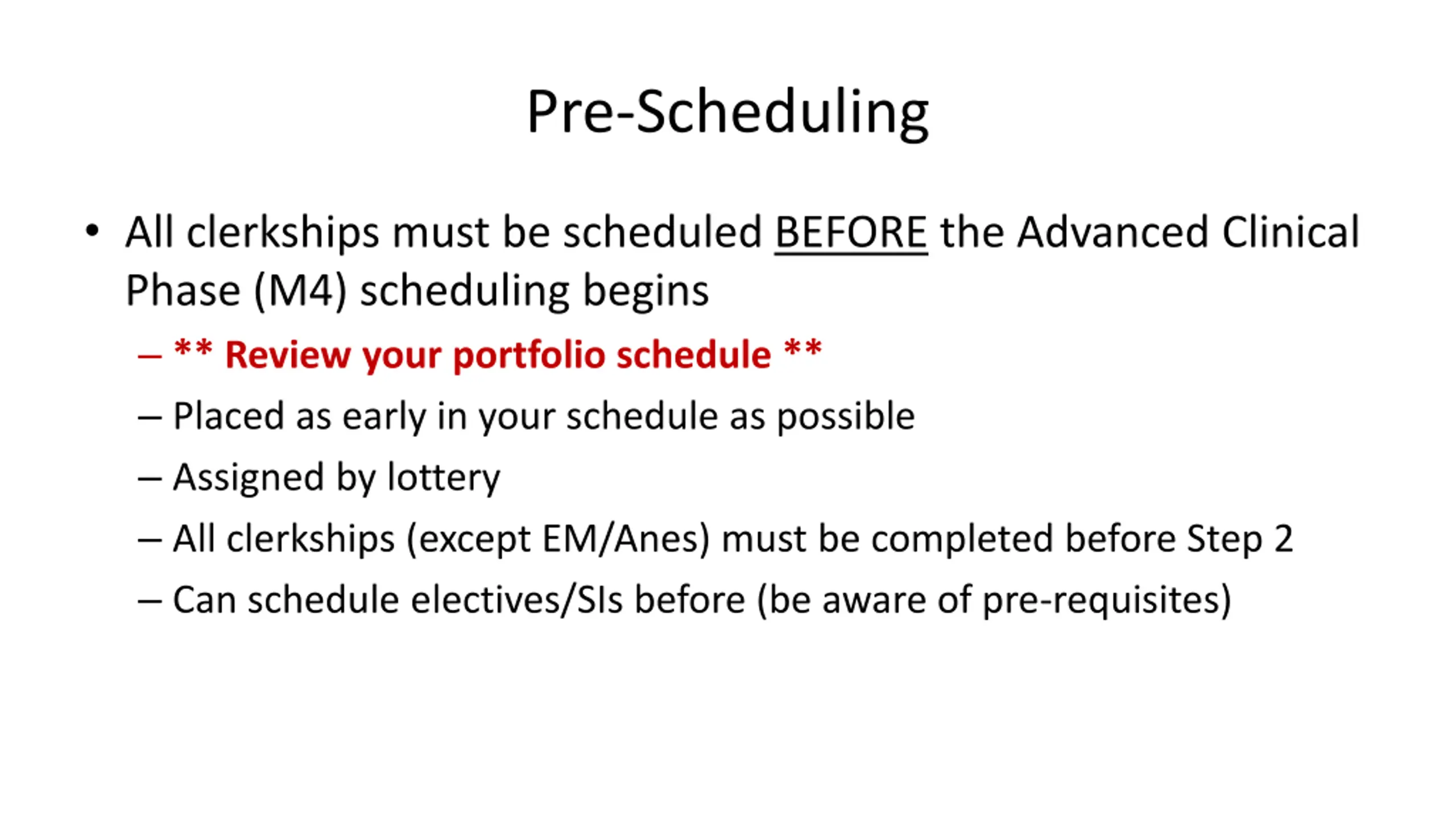 Pre-Scheduling

• All clerkships must be scheduled BEFORE the Advanced Clinical Phase (M4) scheduling begins

– ** Review your portfolio schedule **

– Placed as early in your schedule as possible

– Assigned by lottery

– All clerkships (except EM/Anes) must be completed before Step 2

– Can schedule electives/SIs before (be aware of pre-requisites)